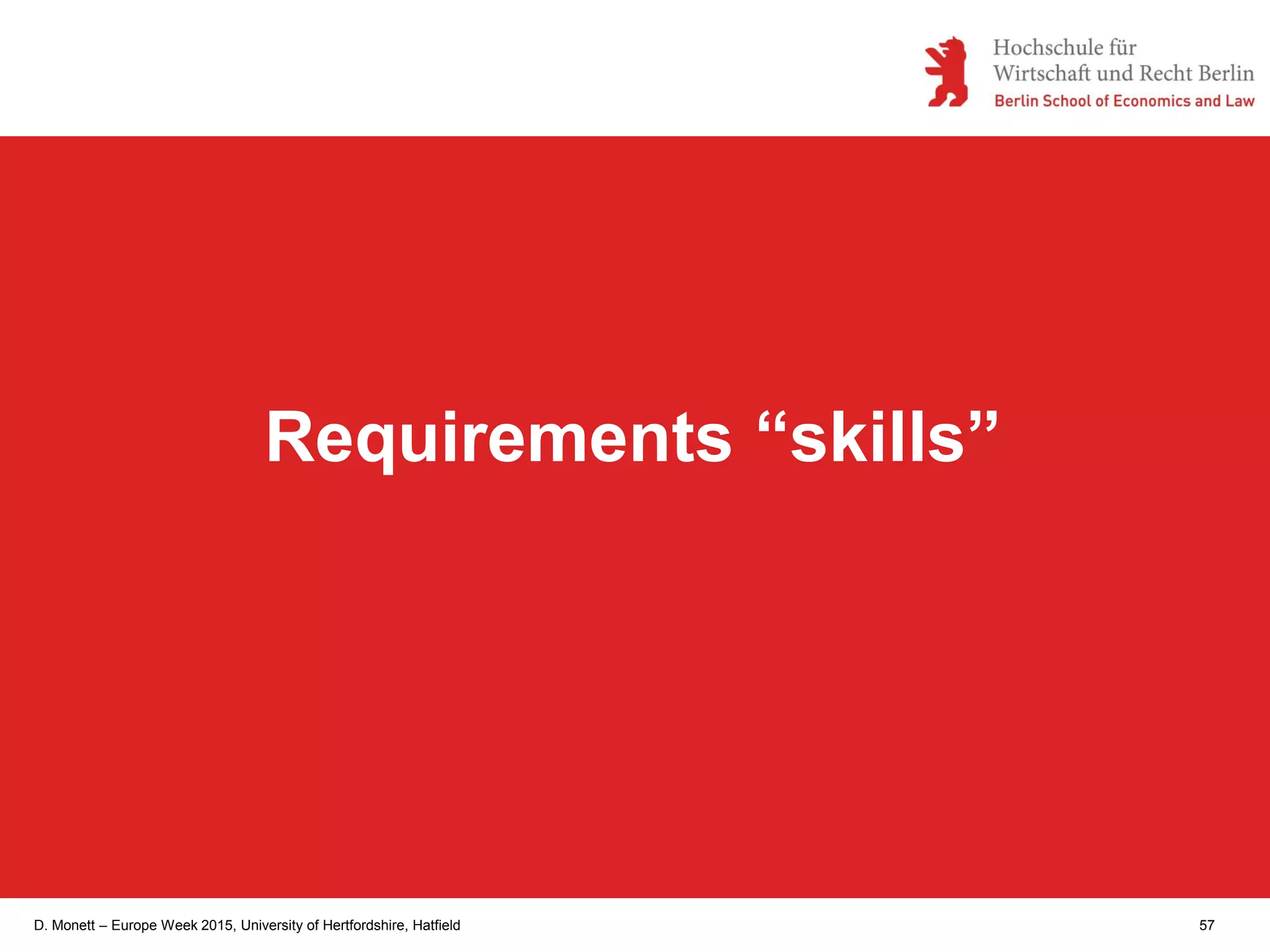 Hochschule für Wirtschaft und Recht Berlin
Berlin School of Economics and Law

Requirements “skills”

D. Monett – Europe Week 2015, University of Hertfordshire, Hatfield

57